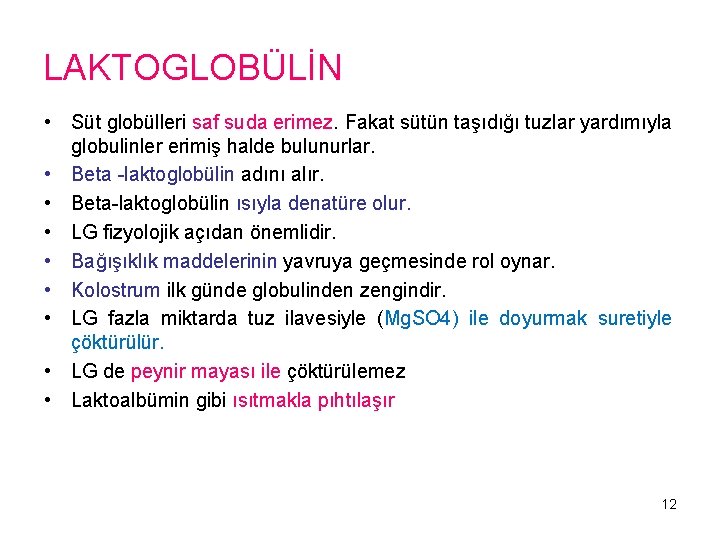 LAKTOGLOBÜLİN

• Süt globülleri saf suda erimez. Fakat sütün taşıdığı tuzlar yardımıyla globulinler erimiş halde bulunurlar.
• Beta -laktoglobülin adını alır.
• Beta-laktoglobülin ısıyla denatüre olur.
• LG fizyolojik açıdan önemlidir.
• Bağışıklık maddelerinin yavruya geçmesinde rol oynar.
• Kolostrum ilk günde globulinden zengindir.
• LG fazla miktarda tuz ilavesiyle (MgSO4) ile doyurmak suretiyle çöktürülür.
• LG de peynir mayası ile çöktürülemez
• Laktoalbümin gibi ısıtmakla pıhtılaşır

12